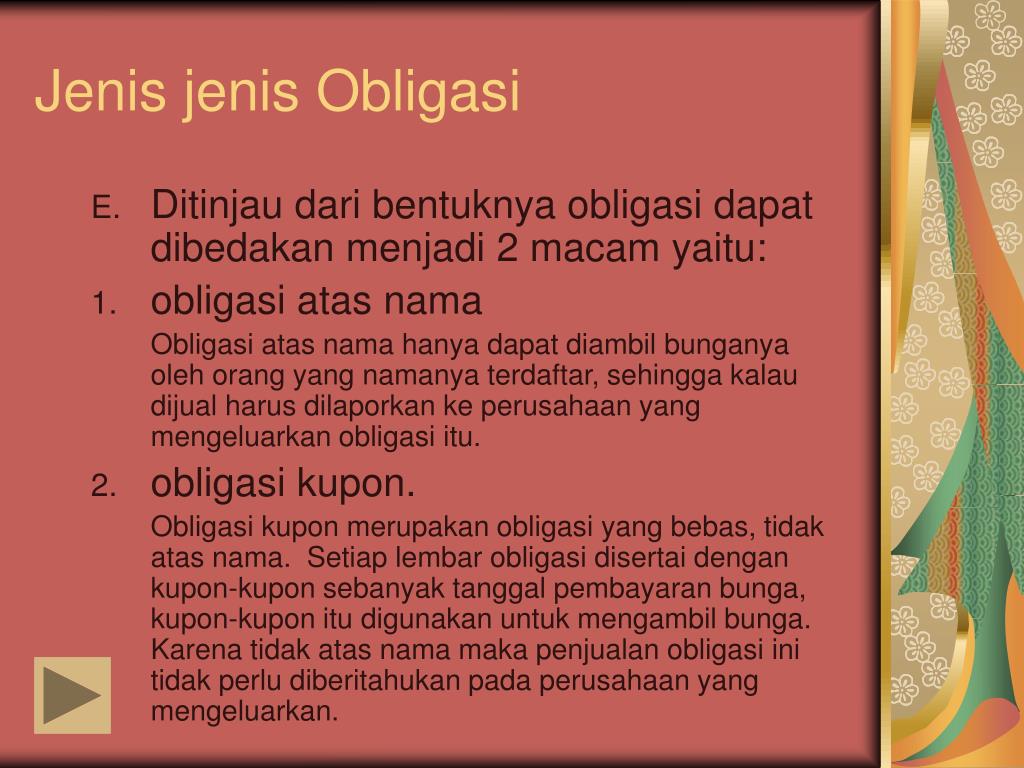 Jenis jenis Obligasi

E. Ditinjau dari bentuknya obligasi dapat dibedakan menjadi 2 macam yaitu:

1. obligasi atas nama

Obligasi atas nama hanya dapat diambil bunganya oleh orang yang namanya terdaftar, sehingga kalau dijual harus dilaporkan ke perusahaan yang mengeluarkan obligasi itu.

2. obligasi kupon.

Obligasi kupon merupakan obligasi yang bebas, tidak atas nama. Setiap lembar obligasi disertai dengan kupon-kupon sebanyak tanggal pembayaran bunga, kupon-kupon itu digunakan untuk mengambil bunga. Karena tidak atas nama maka penjualan obligasi ini tidak perlu diberitahukan pada perusahaan yang mengeluarkan.